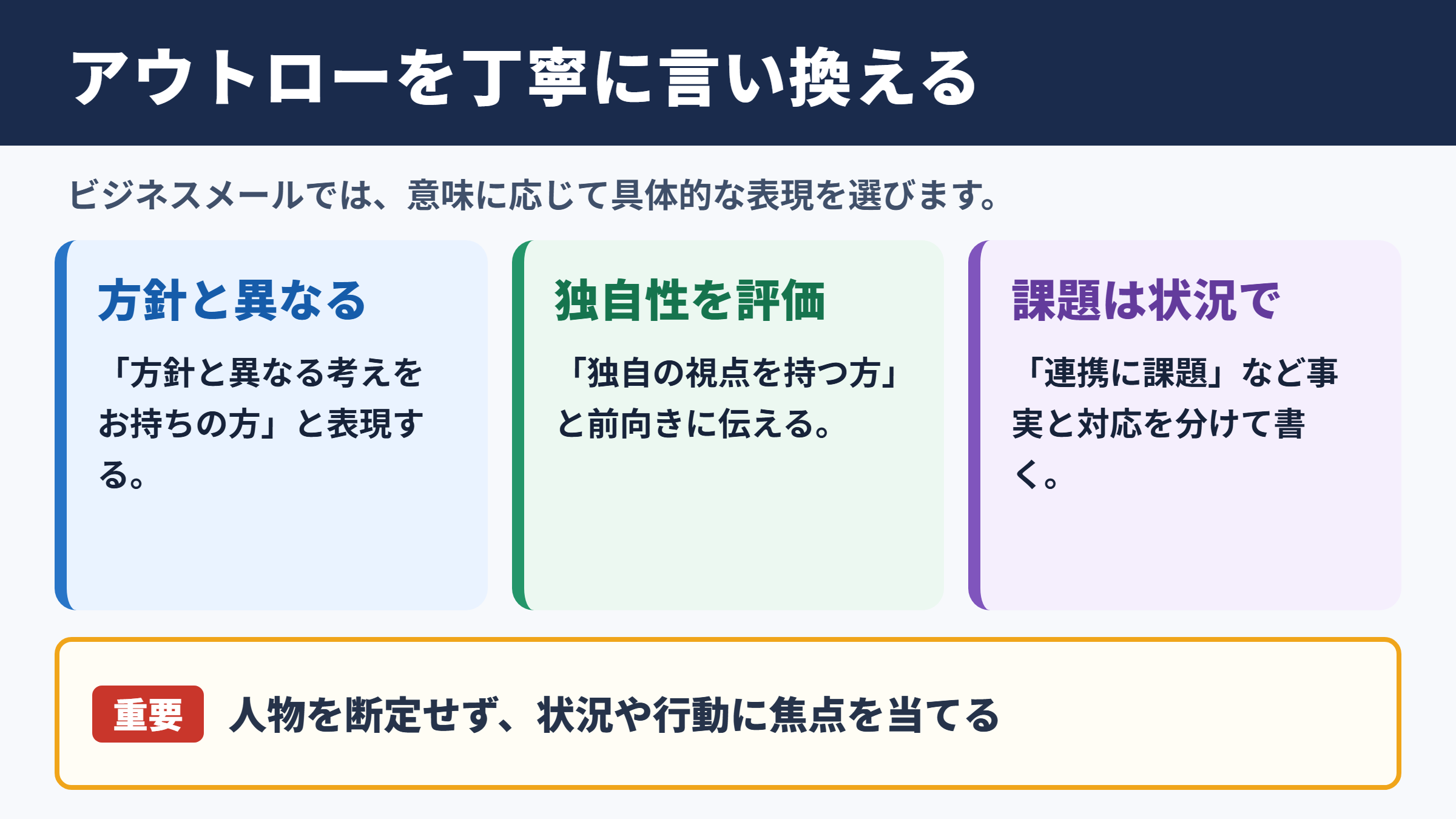 アウトローを丁寧に言い換える

ビジネスメールでは、意味に応じて具体的な表現を選びます。

方針と異なる

「方針と異なる考えをお持ちの方」と表現する。

独自性を評価

「独自の視点を持つ方」と前向きに伝える。

課題は状況で

「連携に課題」など事実と対応を分けて書く。

重要 人物を断定せず、状況や行動に焦点を当てる